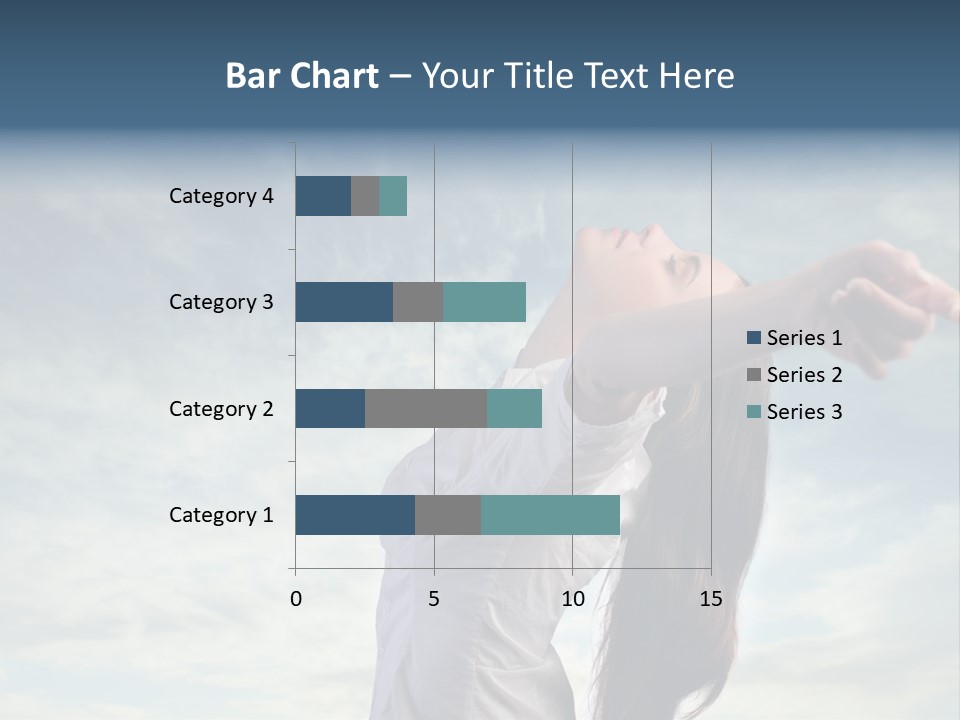 Bar Chart – Your Title Text Here

Category 4
Category 3
Category 2
Category 1

0
5
10
15

Series 1
Series 2
Series 3